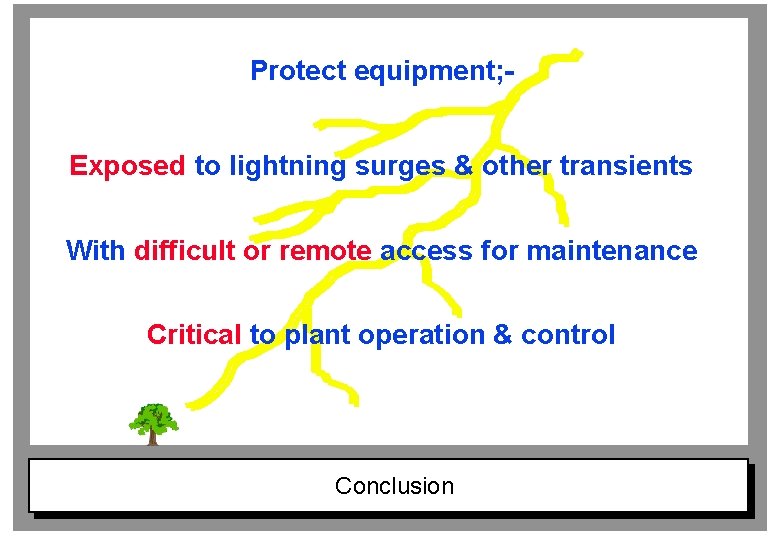 Protect equipment;-

Exposed to lightning surges & other transients

With difficult or remote access for maintenance

Critical to plant operation & control

Conclusion